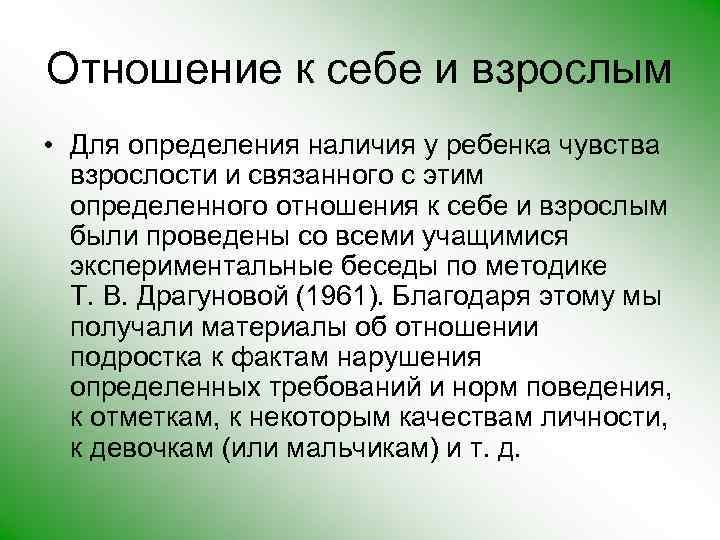 Отношение к себе и взрослым

• Для определения наличия у ребенка чувства взрослости и связанного с этим определенного отношения к себе и взрослым были проведены со всеми учащимися экспериментальные беседы по методике Т. В. Драгуновой (1961). Благодаря этому мы получали материалы об отношении подростка к фактам нарушения определенных требований и норм поведения, к отметкам, к некоторым качествам личности, к девочкам (или мальчикам) и т. д.